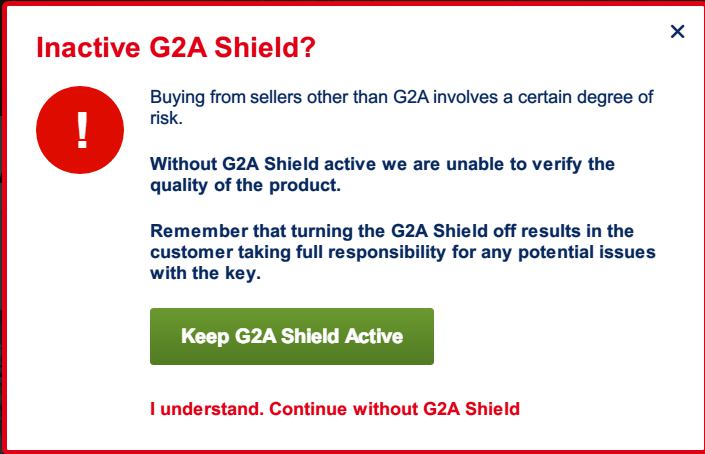 Inactive G2A Shield?

×

!

Buying from sellers other than G2A involves a certain degree of risk.

Without G2A Shield active we are unable to verify the quality of the product.

Remember that turning the G2A Shield off results in the customer taking full responsibility for any potential issues with the key.

Keep G2A Shield Active

I understand. Continue without G2A Shield